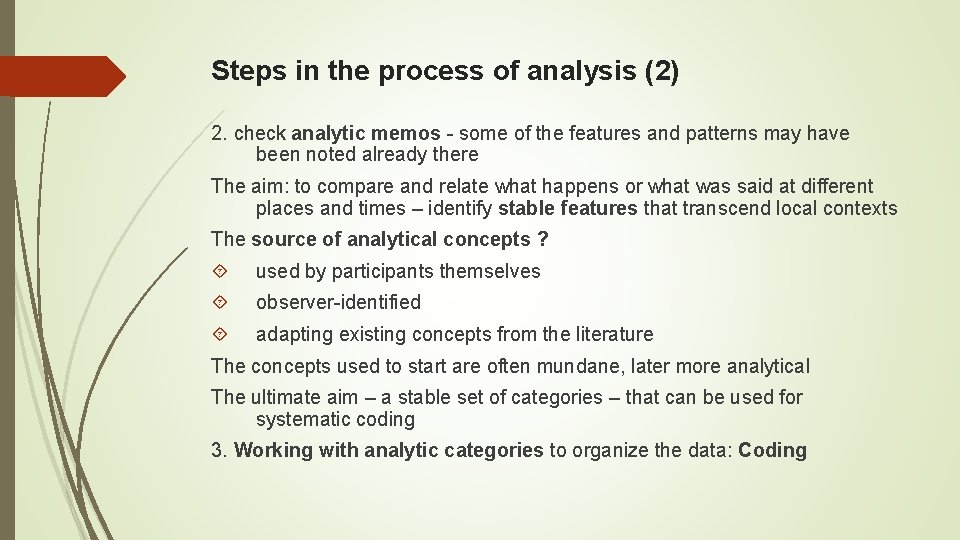 Steps in the process of analysis (2)

2. check analytic memos - some of the features and patterns may have been noted already there

The aim: to compare and relate what happens or what was said at different places and times – identify stable features that transcend local contexts

The source of analytical concepts ?

used by participants themselves

observer-identified

adapting existing concepts from the literature

The concepts used to start are often mundane, later more analytical

The ultimate aim – a stable set of categories – that can be used for systematic coding

3. Working with analytic categories to organize the data: Coding